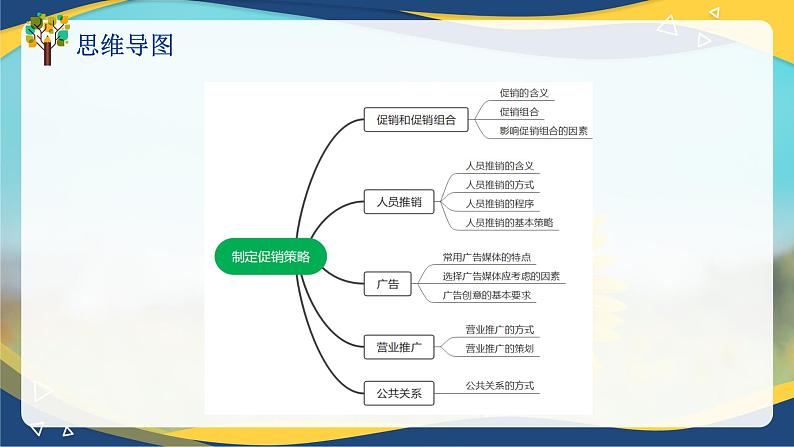 思维导图

制定促销策略

促销和促销组合
促销的含义
促销组合
影响促销组合的因素

人员推销
人员推销的含义
人员推销的方式
人员推销的程序
人员推销的基本策略

广告
常用广告媒体的特点
选择广告媒体应考虑的因素
广告创意的基本要求

营业推广
营业推广的方式
营业推广的策划

公共关系
公共关系的方式